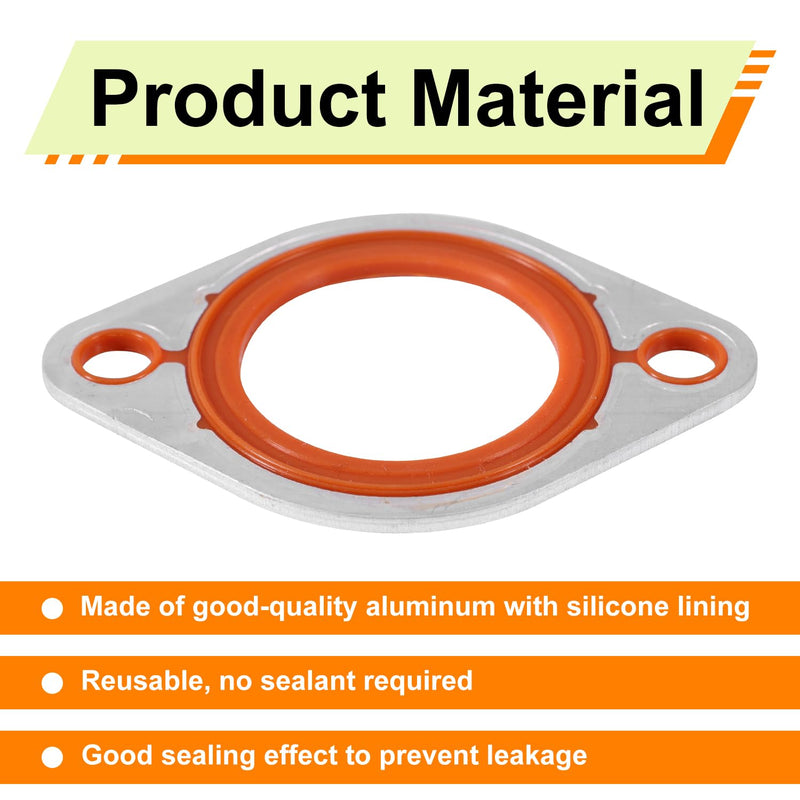 Product Material

● Made of good-quality aluminum with silicone lining

● Reusable, no sealant required

● Good sealing effect to prevent leakage